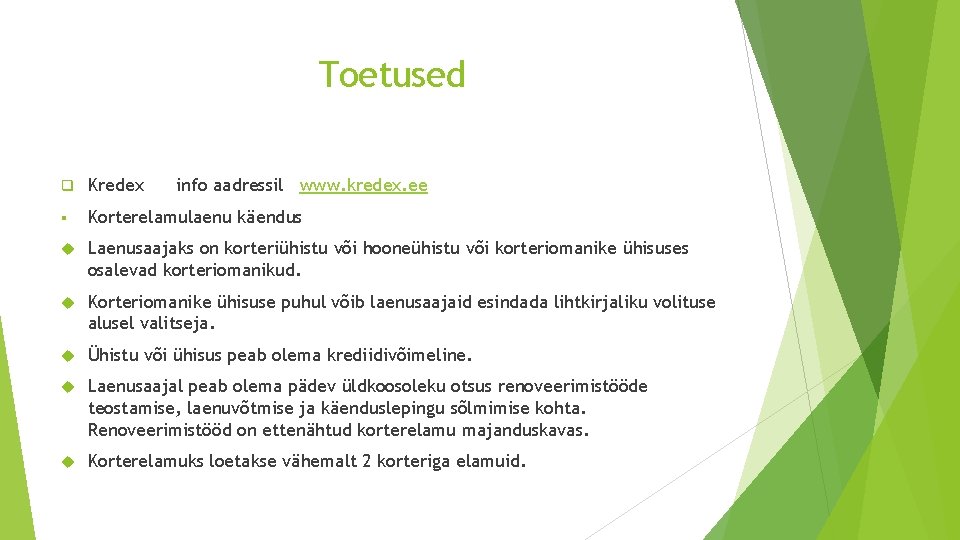 Toetused

Kredex info aadressil www.kredex.ee

Korterelamulaenu käendus

Laenusaajaks on korteriühistu või hooneühistu või korteriomanike ühisuses osalevad korteriomanikud.

Korteriomanike ühisuse puhul võib laenusaajaid esindada lihtkirjaliku volituse alusel valitseja.

Ühistu või ühisus peab olema krediidivõimeline.

Laenusaajal peab olema pädev üldkoosoleku otsus renoveerimistööde teostamise, laenuvõtmise ja käenduslepingu sõlmimise kohta. Renoveerimistööd on ettenähtud korterelamu majanduskavas.

Korterelamuks loetakse vähemalt 2 korteriga elamuid.